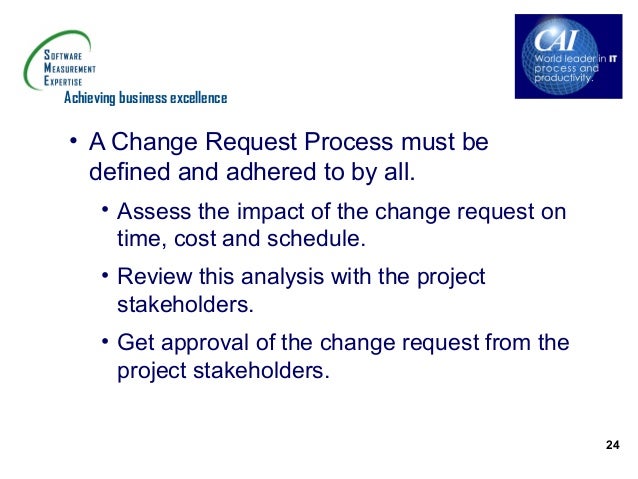 SOFTWARE
MEASUREMENT
EXPERTISE
Achieving business excellence

CAI
World leader in IT process and productivity.

• A Change Request Process must be defined and adhered to by all.

• Assess the impact of the change request on time, cost and schedule.

• Review this analysis with the project stakeholders.

• Get approval of the change request from the project stakeholders.

24